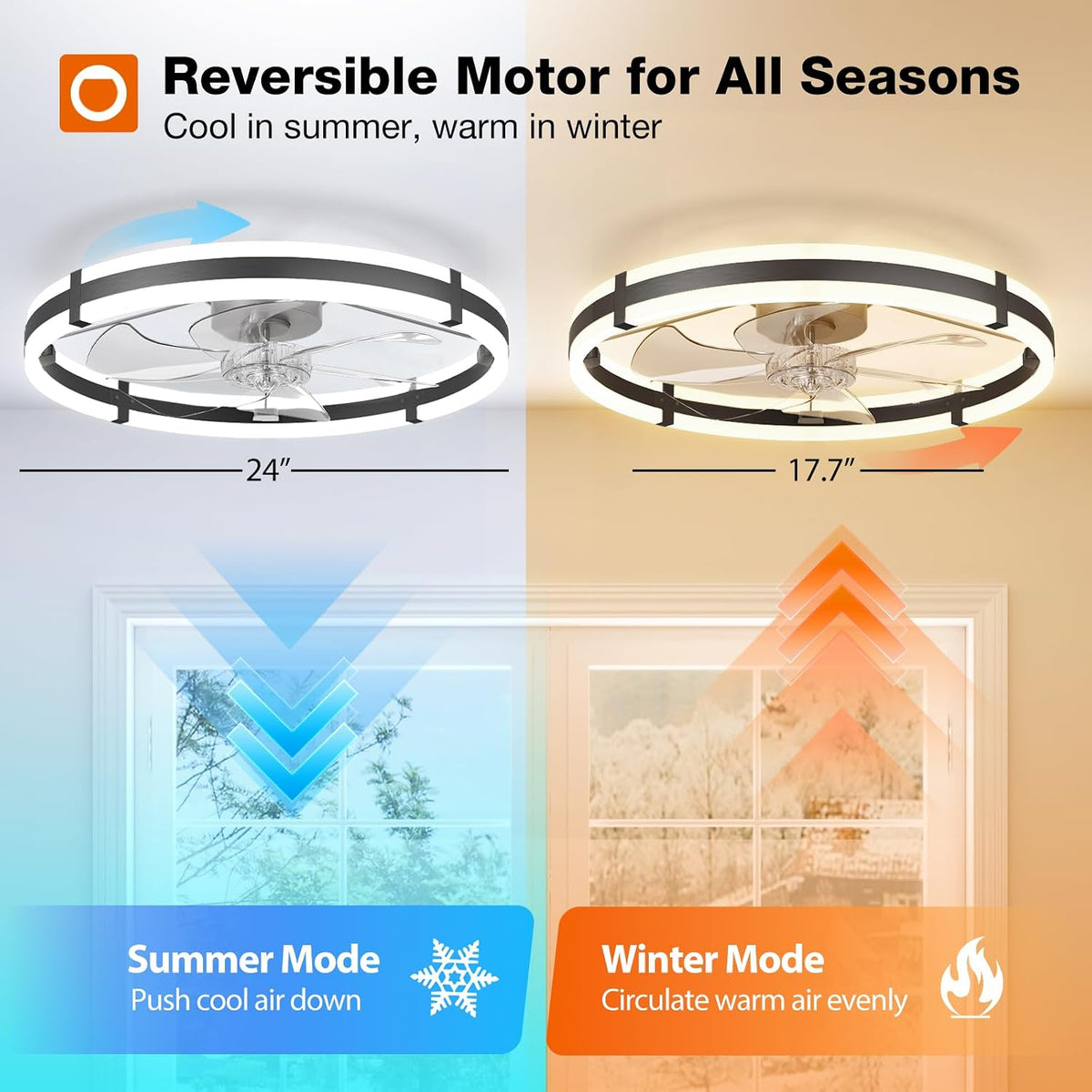 Reversible Motor for All Seasons
Cool in summer, warm in winter

24″

17.7″

Summer Mode
Push cool air down

Winter Mode
Circulate warm air evenly